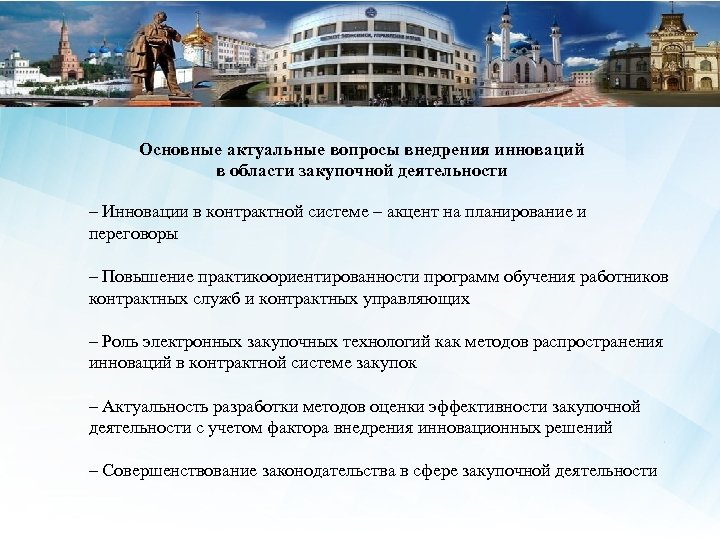 Основные актуальные вопросы внедрения инноваций в области закупочной деятельности

– Инновации в контрактной системе – акцент на планирование и переговоры

– Повышение практикоориентированности программ обучения работников контрактных служб и контрактных управляющих

– Роль электронных закупочных технологий как методов распространения инноваций в контрактной системе закупок

– Актуальность разработки методов оценки эффективности закупочной деятельности с учетом фактора внедрения инновационных решений

– Совершенствование законодательства в сфере закупочной деятельности